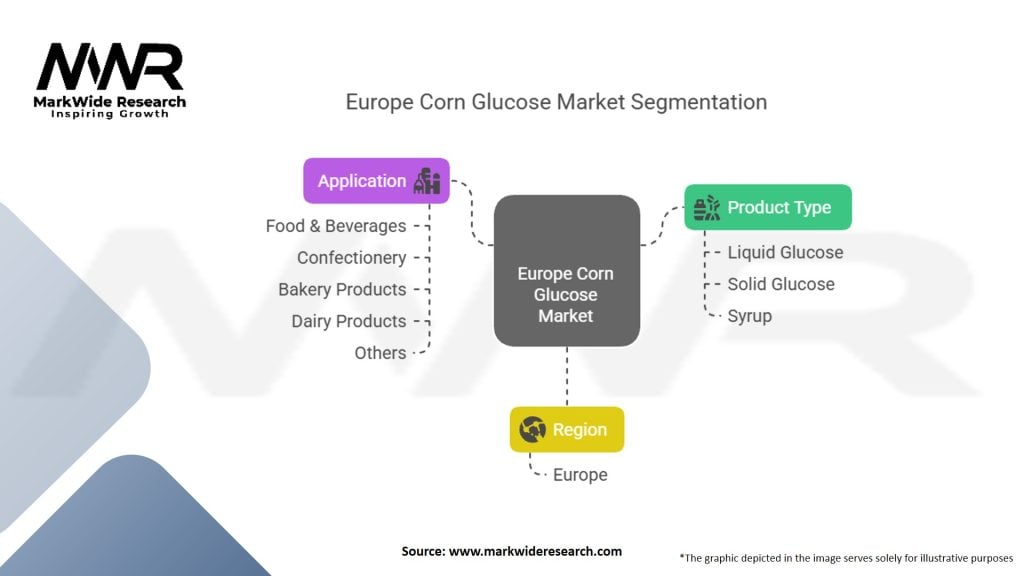 MWR
MarkWide Research
Inspiring Growth

Europe Corn Glucose Market Segmentation

Application
Food & Beverages
Confectionery
Bakery Products
Dairy Products
Others

Europe Corn Glucose Market

Product Type
Liquid Glucose
Solid Glucose
Syrup

Region
Europe

Source: www.markwideresearch.com

*The graphic depicted in the image serves solely for illustrative purposes